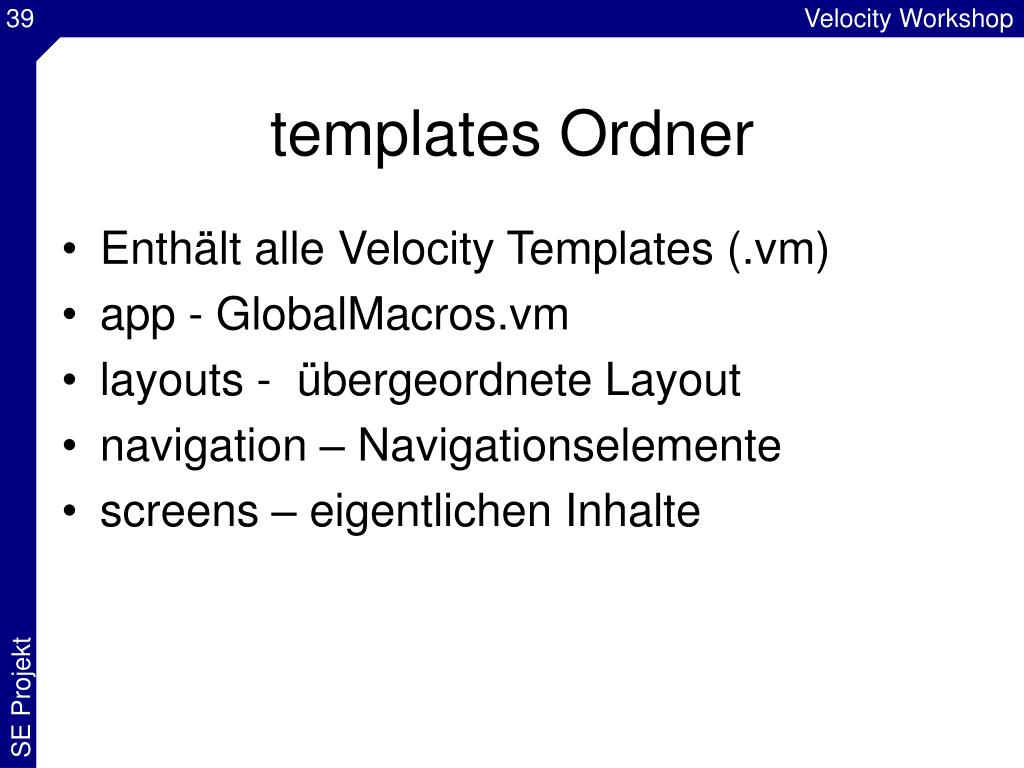 39

Velocity Workshop

templates Ordner

• Enthält alle Velocity Templates (.vm)
• app - GlobalMacros.vm
• layouts - übergeordnete Layout
• navigation – Navigationselemente
• screens – eigentlichen Inhalte

SE Projekt